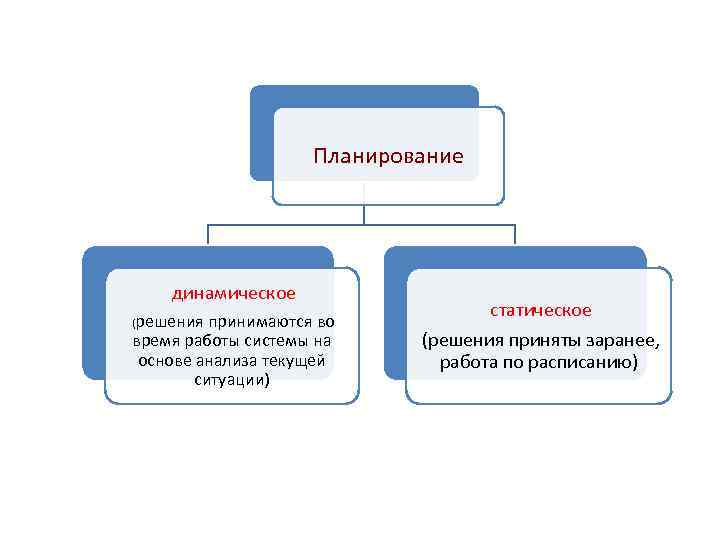 Планирование

динамическое

(решения принимаются во время работы системы на основе анализа текущей ситуации)

статическое

(решения приняты заранее, работа по расписанию)